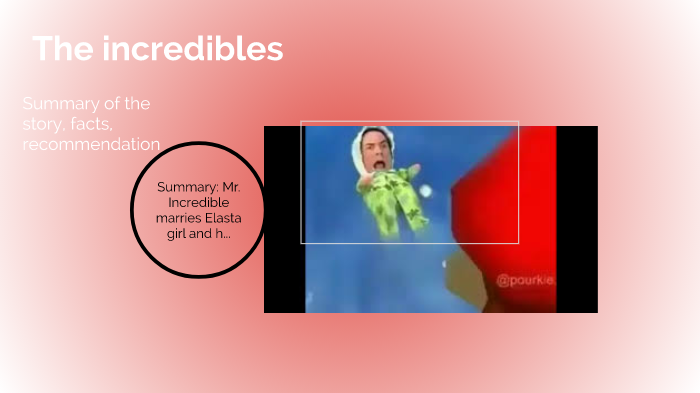 The incredibles

Summary of the story, facts, recommendation

Summary: Mr. Incredible marries Elasta girl and h...

@pourkie